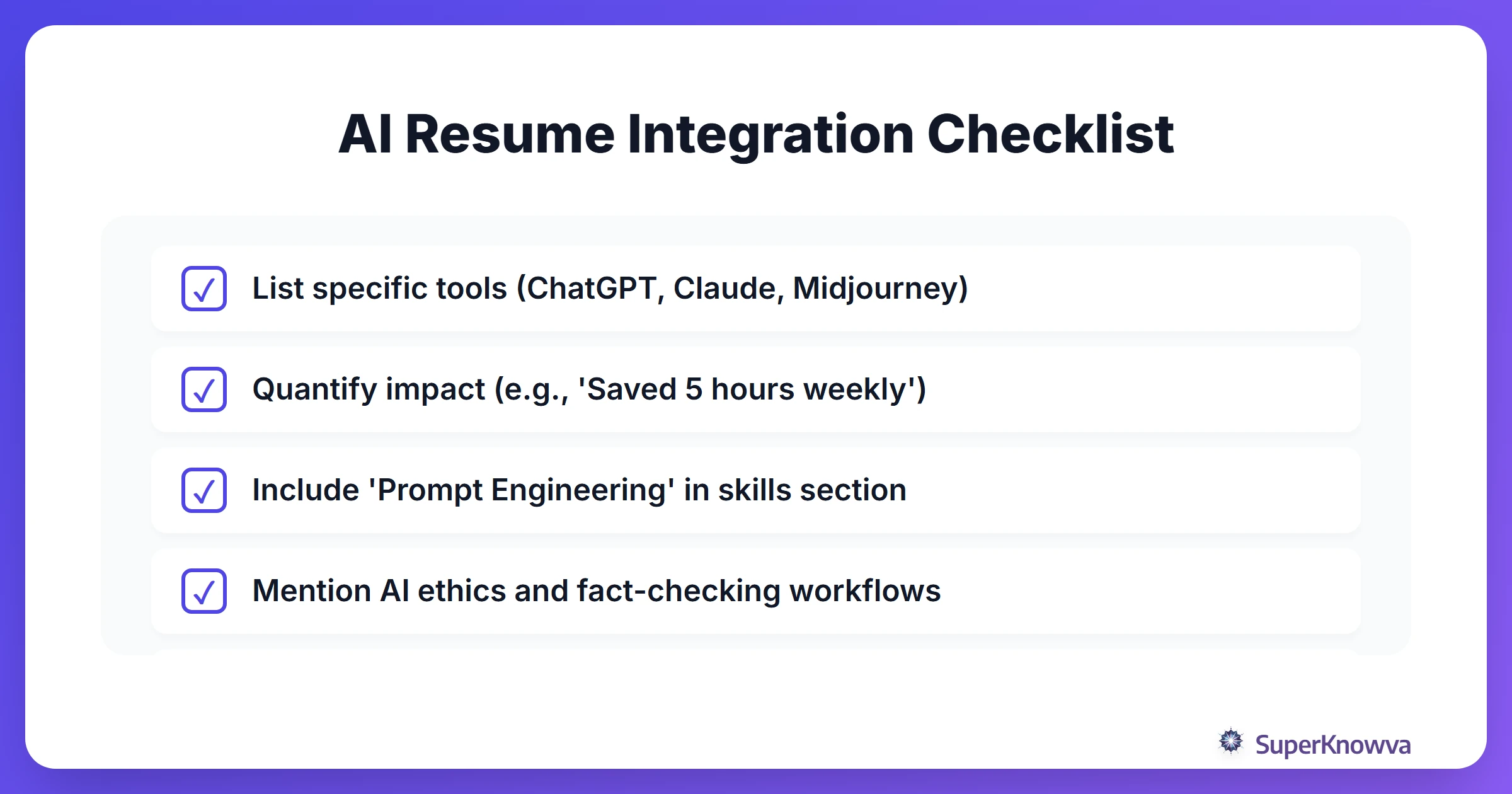 AI Resume Integration Checklist

✓ List specific tools (ChatGPT, Claude, Midjourney)

✓ Quantify impact (e.g., 'Saved 5 hours weekly')

✓ Include 'Prompt Engineering' in skills section

✓ Mention AI ethics and fact-checking workflows

SuperKnowva